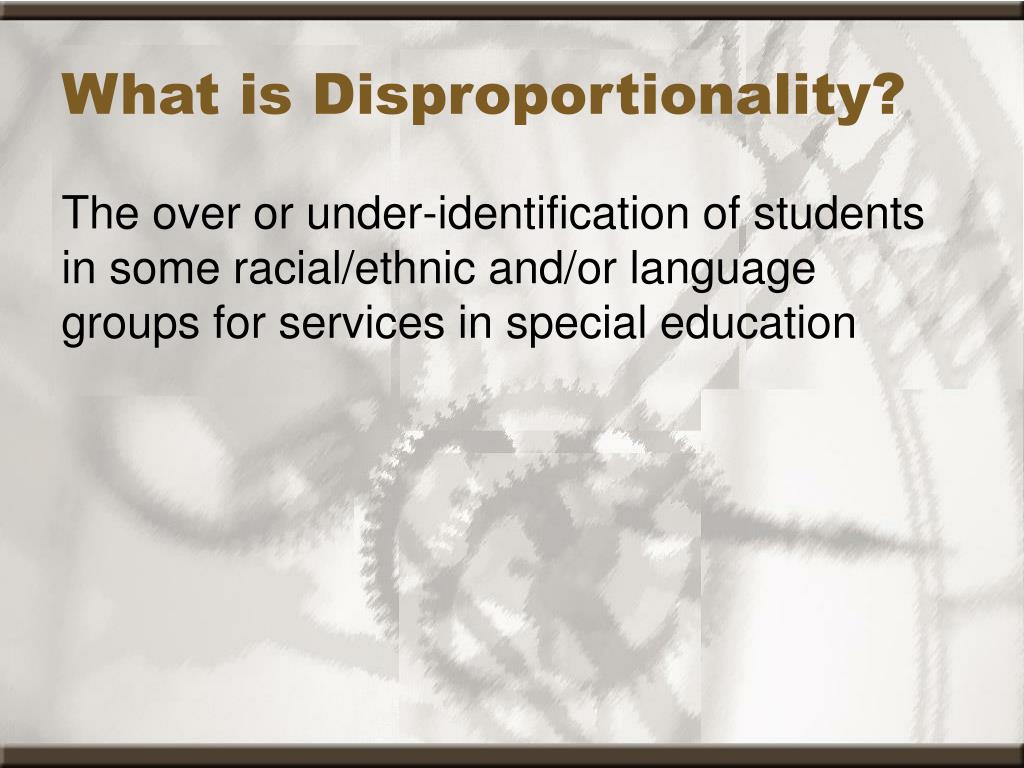 What is Disproportionality?

The over or under-identification of students in some racial/ethnic and/or language groups for services in special education